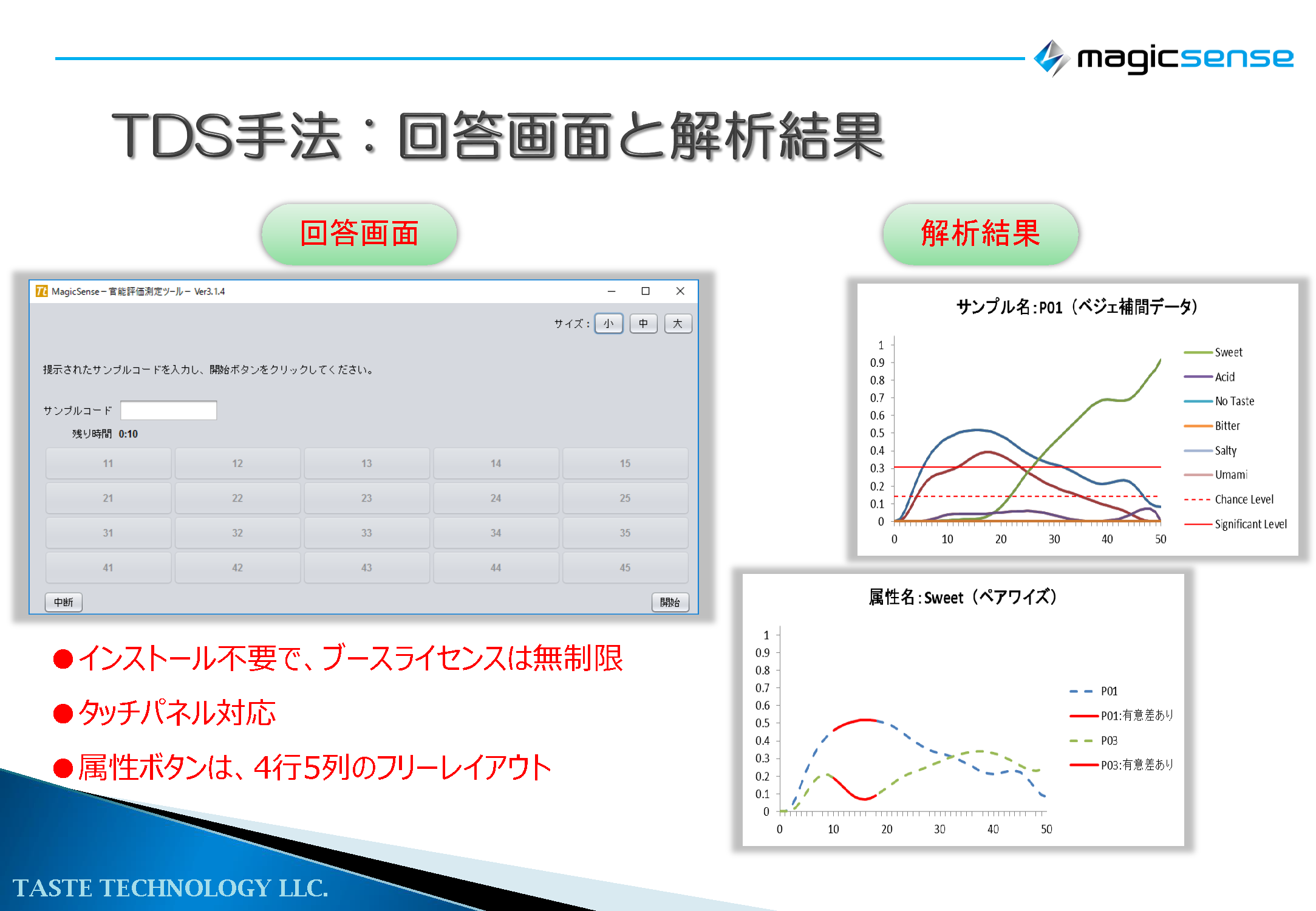 magicsense

TDS手法：回答画面と解析結果

回答画面

MagicSense－官能評価測定ツール－ Ver3.1.4

サイズ： 小 中 大

提示されたサンプルコードを入力し、開始ボタンをクリックしてください。

サンプルコード

残り時間 0:10

| 11 | 12 | 13 | 14 | 15 |
|---|---|---|---|---|
| 21 | 22 | 23 | 24 | 25 |
| 31 | 32 | 33 | 34 | 35 |
| 41 | 42 | 43 | 44 | 45 |

中断 開始

●インストール不要で、ブースライセンスは無制限

●タッチパネル対応

●属性ボタンは、4行5列のフリーレイアウト

解析結果

サンプル名：P01（ベジェ補間データ）

1 0.9 0.8 0.7 0.6 0.5 0.4 0.3 0.2 0.1 0

0 10 20 30 40 50

Sweet
Acid
No Taste
Bitter
Salty
Umami
Chance Level
Significant Level

属性名：Sweet（ペアワイズ）

1 0.9 0.8 0.7 0.6 0.5 0.4 0.3 0.2 0.1 0

0 10 20 30 40 50

P01
P01:有意差あり
P03
P03:有意差あり

TASTE TECHNOLOGY LLC.